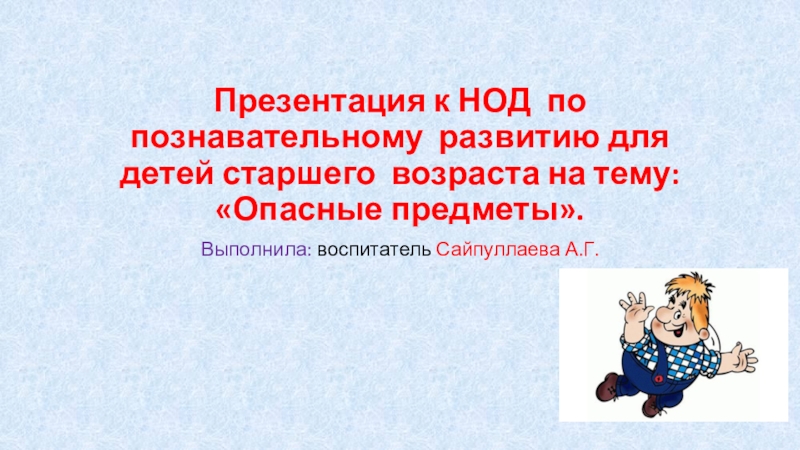 Презентация к НОД по познавательному развитию для детей старшего возраста на тему: «Опасные предметы».

Выполнила: воспитатель Сайпуллаева А.Г.